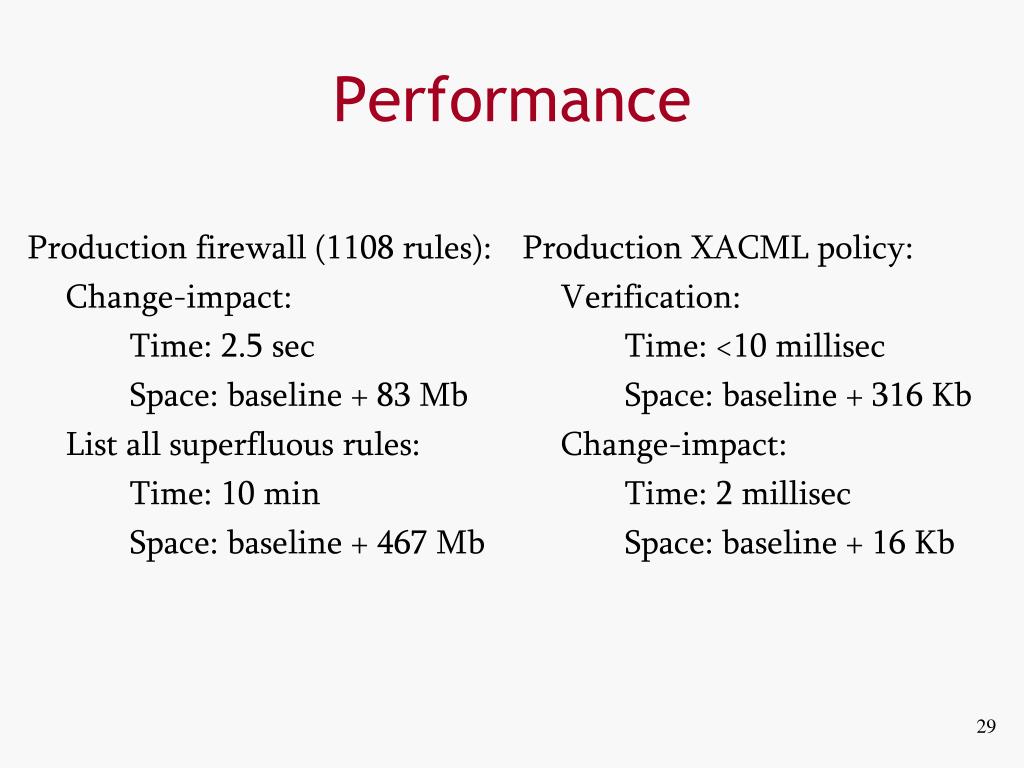 Performance

Production firewall (1108 rules):
Change-impact:
Time: 2.5 sec
Space: baseline + 83 Mb
List all superfluous rules:
Time: 10 min
Space: baseline + 467 Mb

Production XACML policy:
Verification:
Time: <10 millisec
Space: baseline + 316 Kb
Change-impact:
Time: 2 millisec
Space: baseline + 16 Kb

29